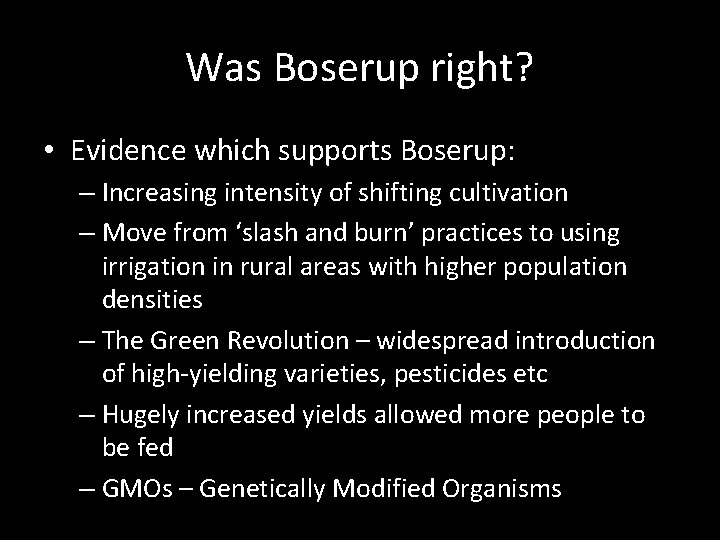 Was Boserup right?

• Evidence which supports Boserup:

– Increasing intensity of shifting cultivation

– Move from ‘slash and burn’ practices to using irrigation in rural areas with higher population densities

– The Green Revolution – widespread introduction of high-yielding varieties, pesticides etc

– Hugely increased yields allowed more people to be fed

– GMOs – Genetically Modified Organisms